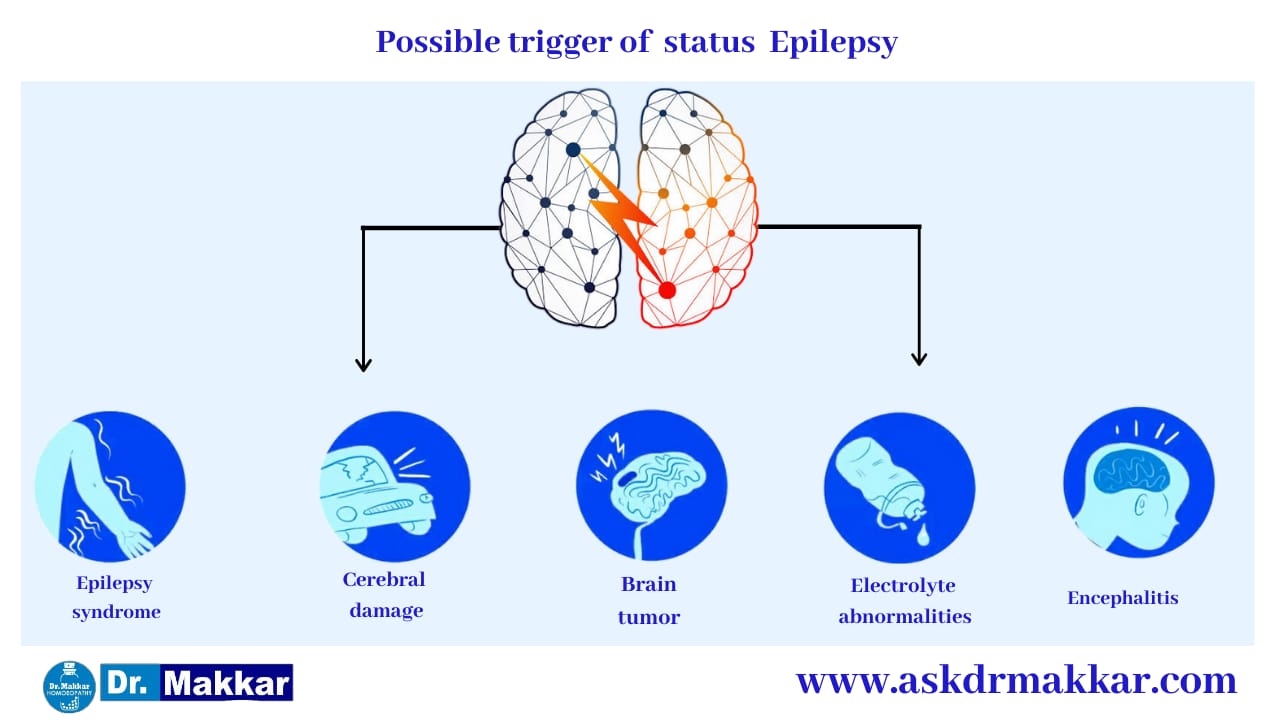 Possible trigger of status Epilepsy

Epilepsy syndrome

Cerebral damage

Brain tumor

Electrolyte abnormalities

Encephalitis

Dr. Makkar HOMOEOPATHY

Dr. Makkar

www.askdrmakkar.com